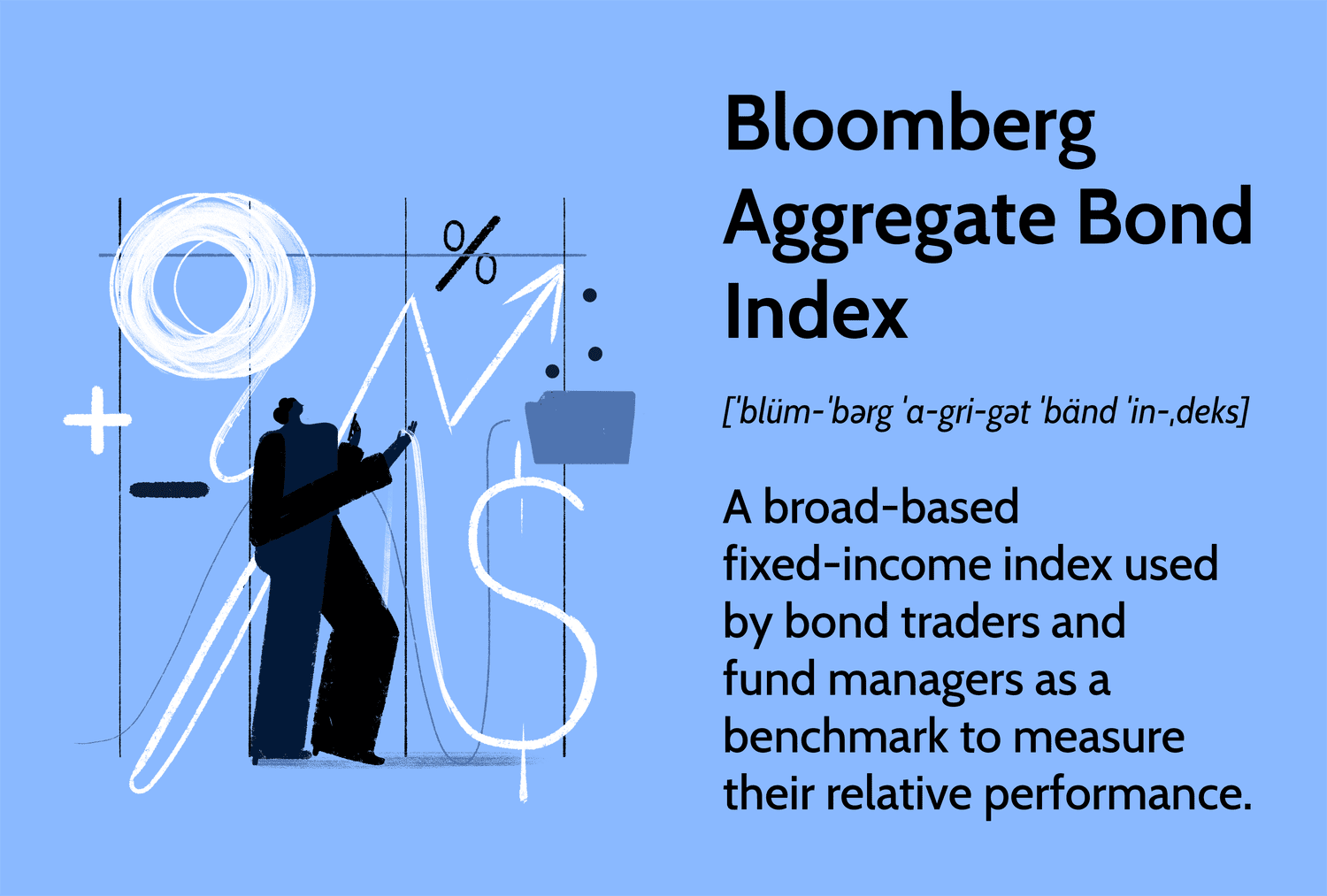 %

Bloomberg Aggregate Bond Index

[ˈblüm-ˈbərg ˈa-gri-gət ˈbänd ˈin-ˌdeks]

A broad-based fixed-income index used by bond traders and fund managers as a benchmark to measure their relative performance.